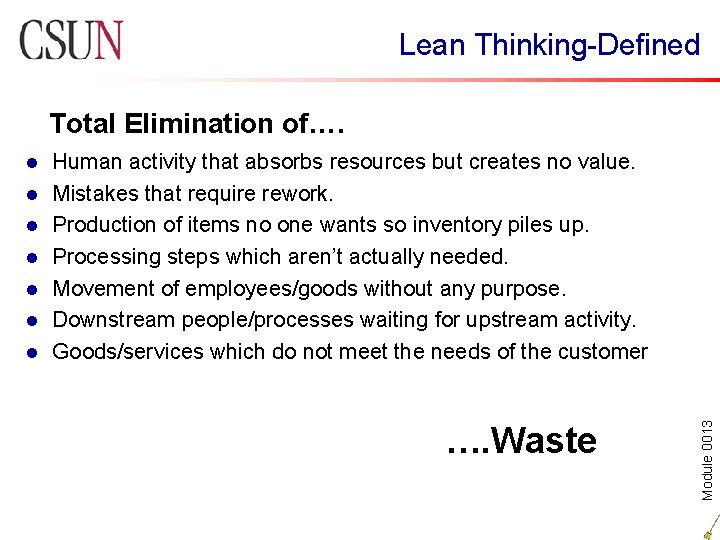 CSUN

Lean Thinking-Defined

Total Elimination of….

- Human activity that absorbs resources but creates no value.
- Mistakes that require rework.
- Production of items no one wants so inventory piles up.
- Processing steps which aren't actually needed.
- Movement of employees/goods without any purpose.
- Downstream people/processes waiting for upstream activity.
- Goods/services which do not meet the needs of the customer

….Waste

Module 0013